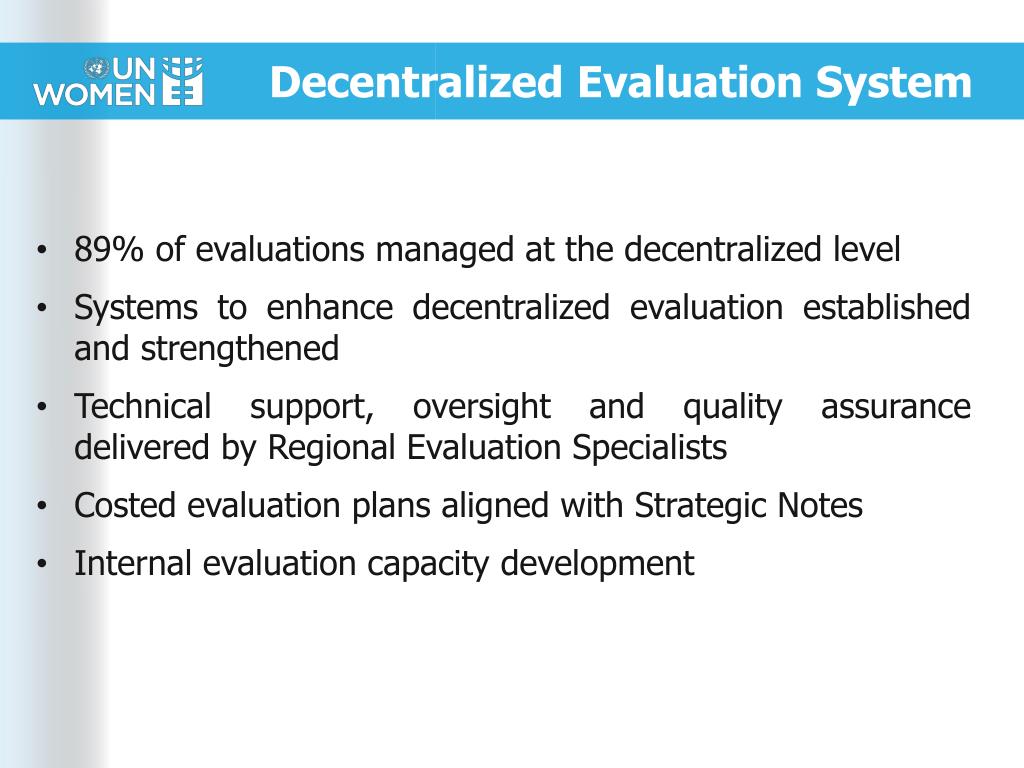 UN WOMEN

Decentralized Evaluation System

• 89% of evaluations managed at the decentralized level
• Systems to enhance decentralized evaluation established and strengthened
• Technical support, oversight and quality assurance delivered by Regional Evaluation Specialists
• Costed evaluation plans aligned with Strategic Notes
• Internal evaluation capacity development